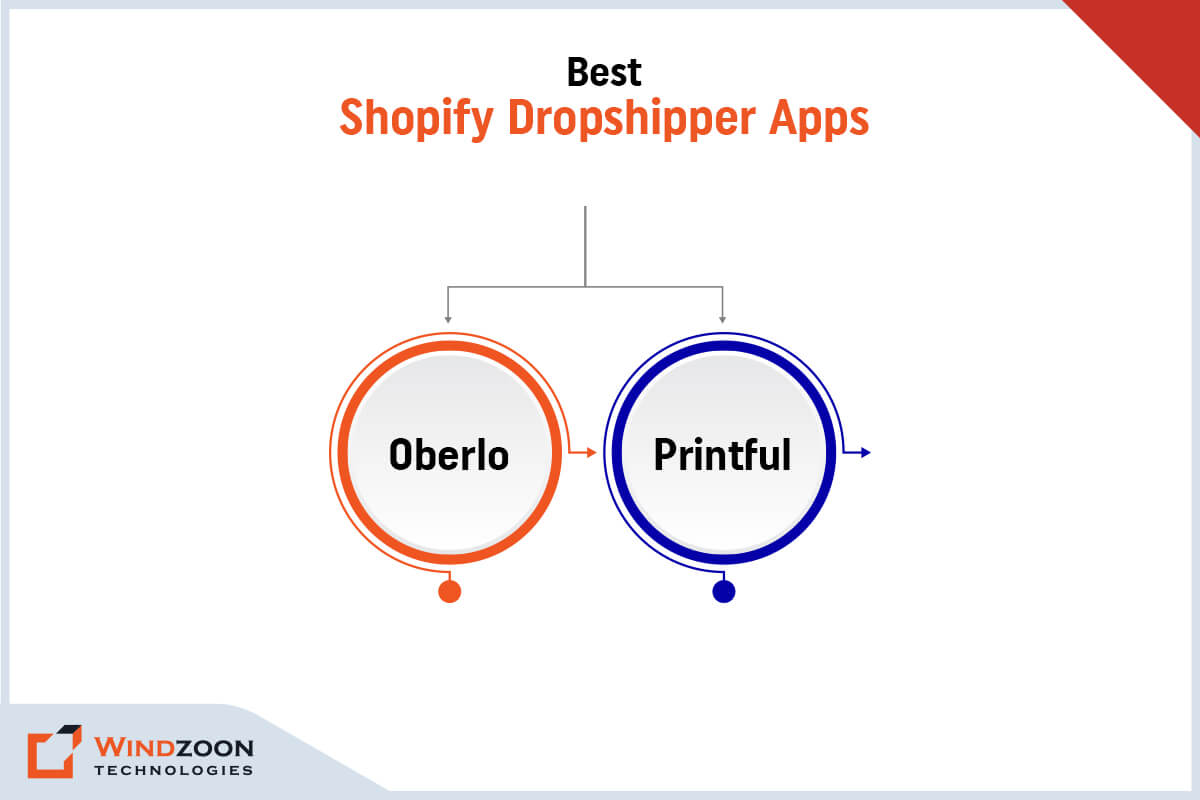 Best
Shopify Dropshipper Apps

Oberlo

Printful

WINDZOON
TECHNOLOGIES